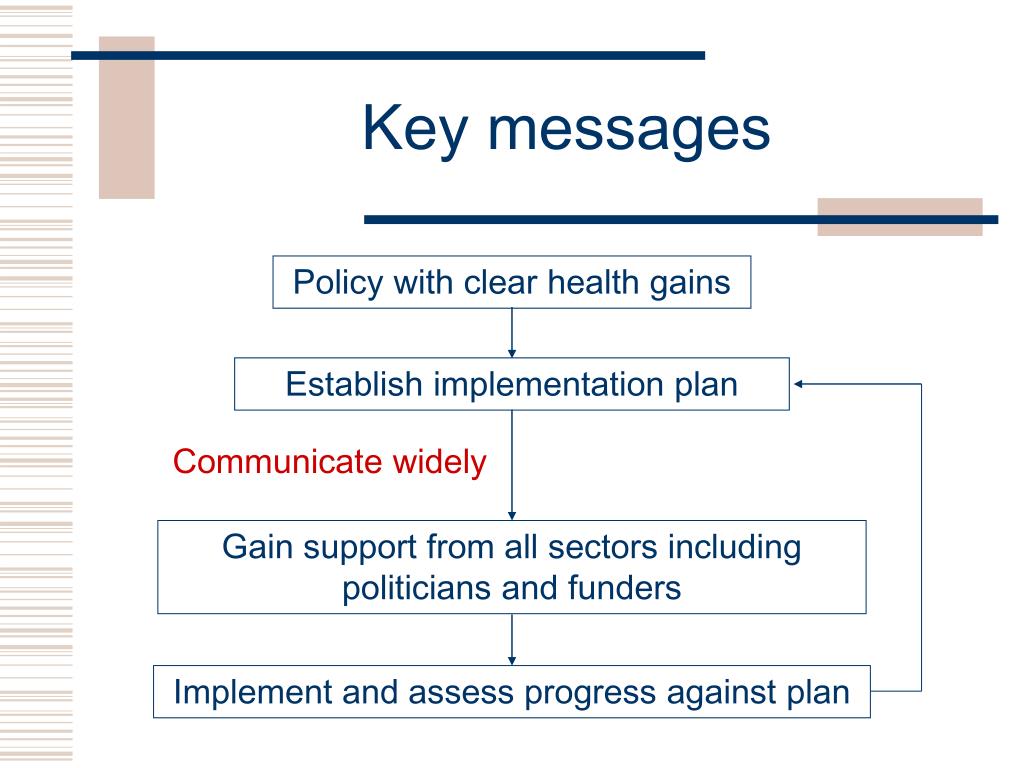 Key messages

Policy with clear health gains

Establish implementation plan

Communicate widely

Gain support from all sectors including politicians and funders

Implement and assess progress against plan